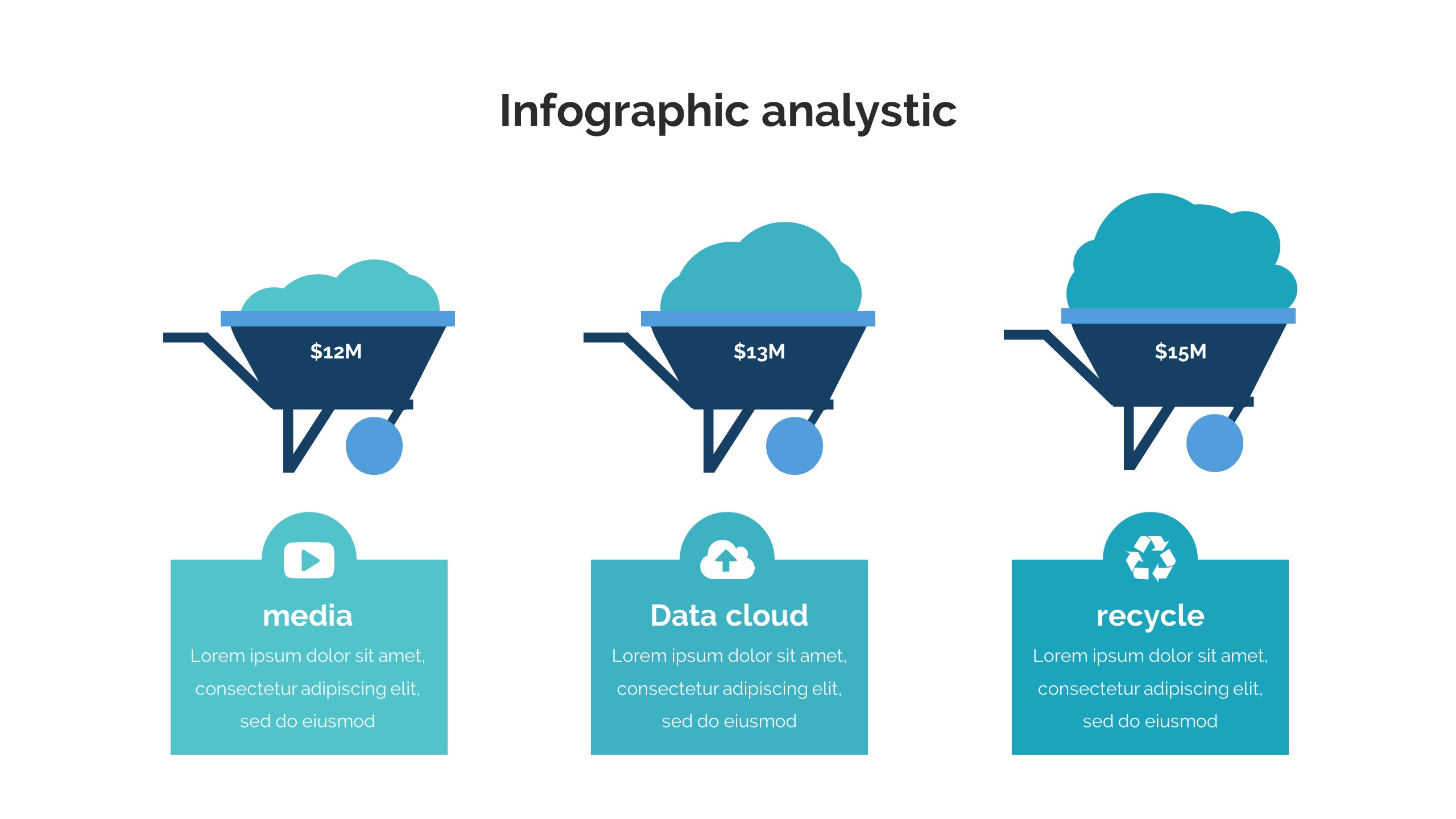 Infographic analystic

\$12M

\$13M

\$15M

media

Lorem ipsum dolor sit amet, consectetur adipiscing elit, sed do eiusmod

Data cloud

Lorem ipsum dolor sit amet, consectetur adipiscing elit, sed do eiusmod

recycle

Lorem ipsum dolor sit amet, consectetur adipiscing elit, sed do eiusmod